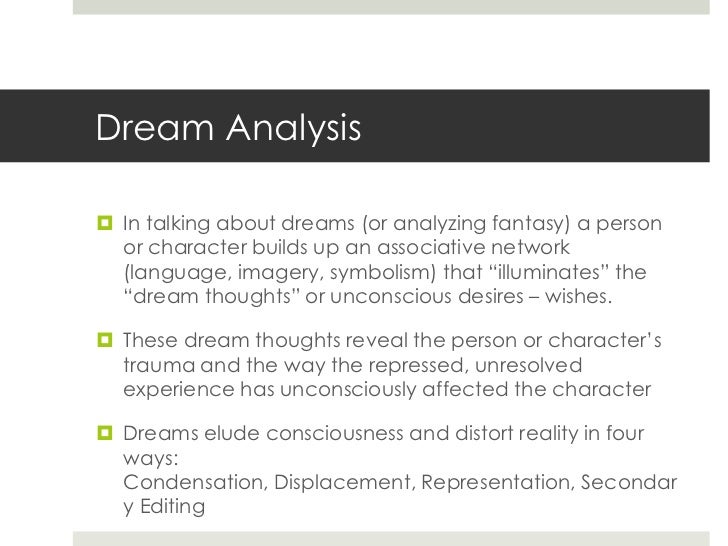 Dream Analysis

In talking about dreams (or analyzing fantasy) a person or character builds up an associative network (language, imagery, symbolism) that “illuminates” the “dream thoughts” or unconscious desires – wishes.

These dream thoughts reveal the person or character’s trauma and the way the repressed, unresolved experience has unconsciously affected the character

Dreams elude consciousness and distort reality in four ways:
Condensation, Displacement, Representation, Secondar y Editing